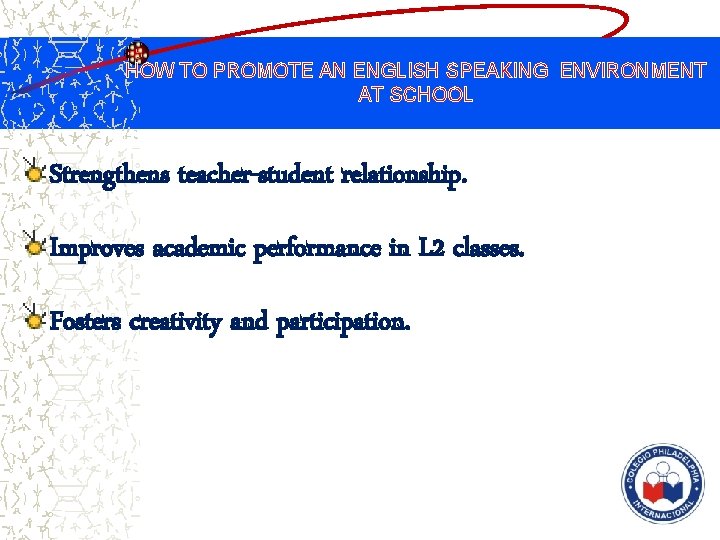 HOW TO PROMOTE AN ENGLISH SPEAKING ENVIRONMENT AT SCHOOL

Strengthens teacher-student relationship.

Improves academic performance in L2 classes.

Fosters creativity and participation.

COLEGIO PHILADELPHIA INTERNACIONAL